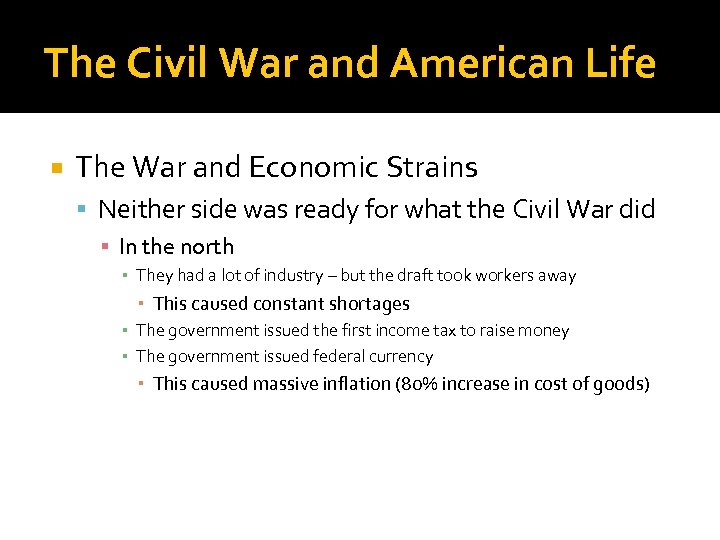 The Civil War and American Life

The War and Economic Strains
Neither side was ready for what the Civil War did
In the north
They had a lot of industry – but the draft took workers away
This caused constant shortages
The government issued the first income tax to raise money
The government issued federal currency
This caused massive inflation (80% increase in cost of goods)